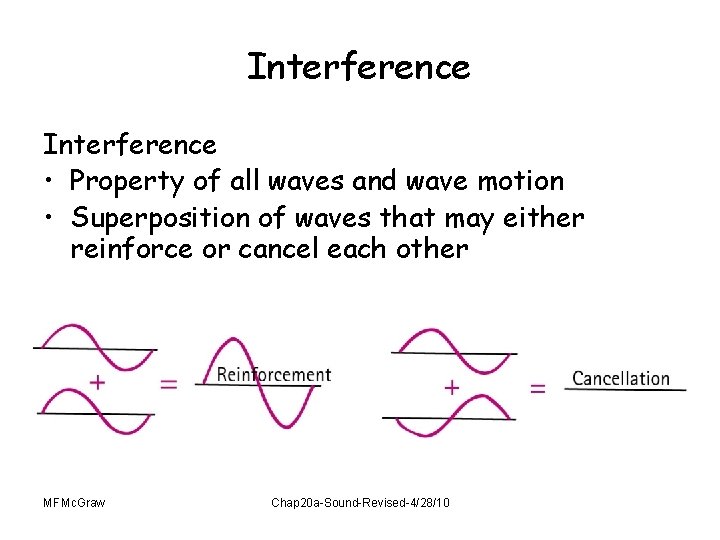 Interference

Interference

• Property of all waves and wave motion

• Superposition of waves that may either reinforce or cancel each other

+ = Reinforcement

+ = Cancellation

MFMcGraw

Chap20a-Sound-Revised-4/28/10